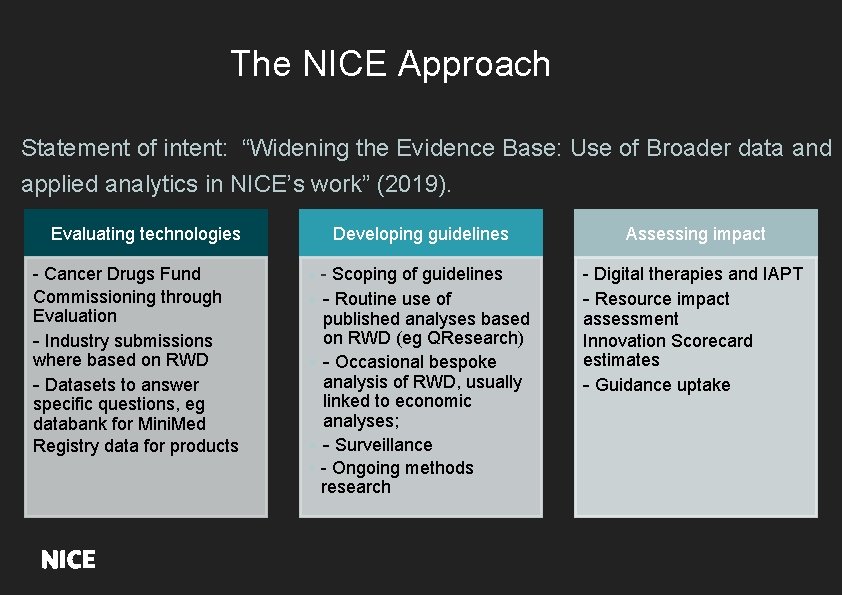 The NICE Approach

Statement of intent: “Widening the Evidence Base: Use of Broader data and applied analytics in NICE’s work” (2019).

Evaluating technologies

- Cancer Drugs Fund Commissioning through Evaluation
- Industry submissions where based on RWD
- Datasets to answer specific questions, eg databank for MiniMed Registry data for products

Developing guidelines

- Scoping of guidelines
- Routine use of published analyses based on RWD (eg QResearch)
- Occasional bespoke analysis of RWD, usually linked to economic analyses;
- Surveillance
- Ongoing methods research

Assessing impact

- Digital therapies and IAPT
- Resource impact assessment Innovation Scorecard estimates
- Guidance uptake

NICE